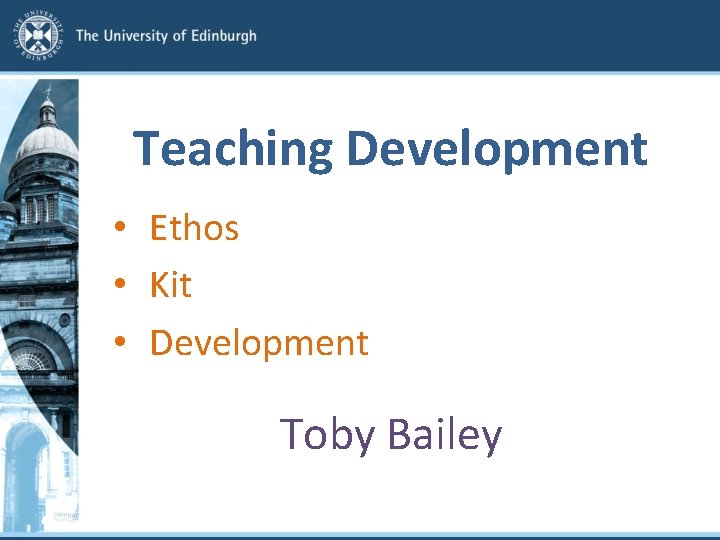 THE UNIVERSITY OF EDINBURGH

The University of Edinburgh

Teaching Development

• Ethos
• Kit
• Development

Toby Bailey